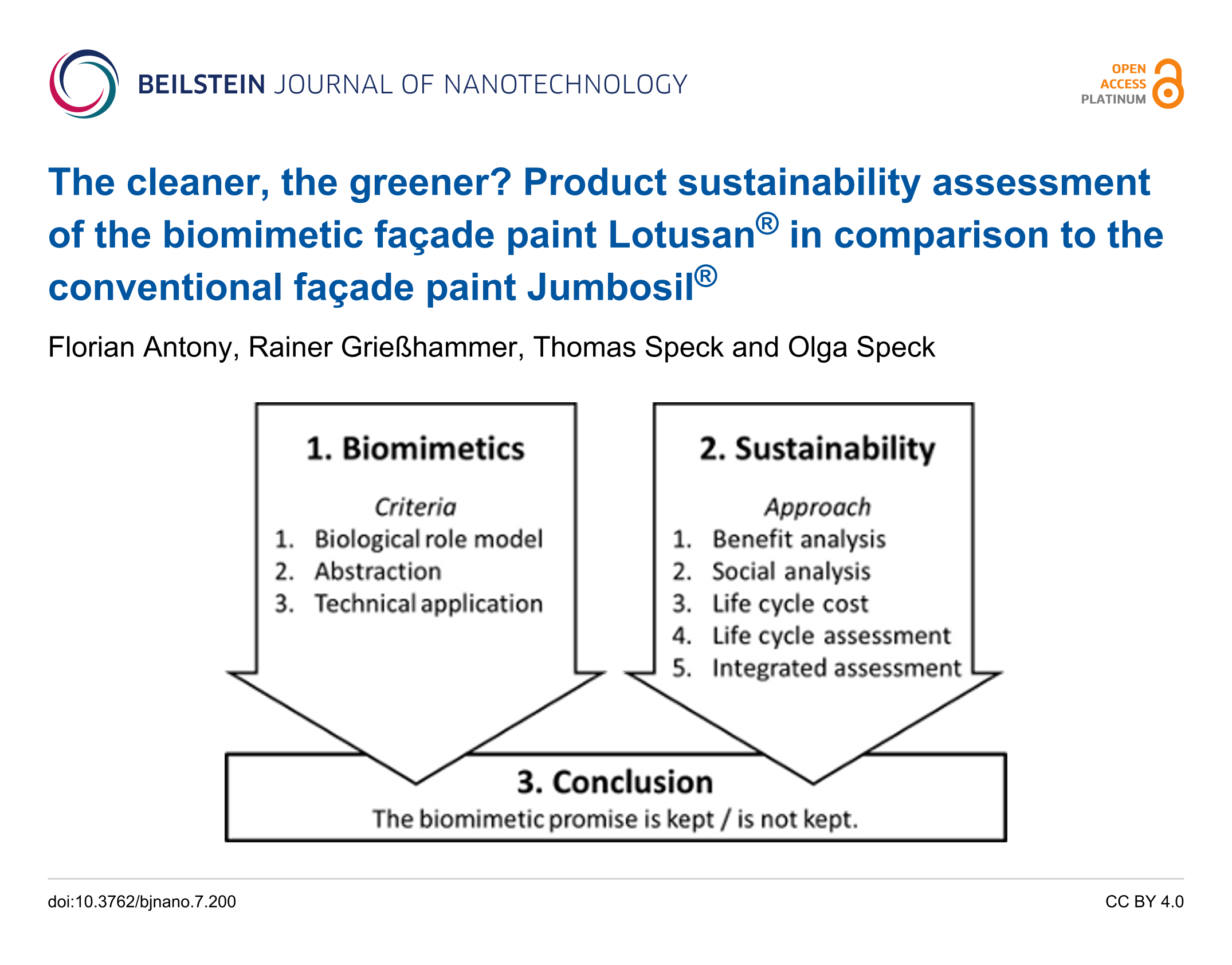 BEILSTEIN JOURNAL OF NANOTECHNOLOGY

OPEN ACCESS PLATINUM

The cleaner, the greener? Product sustainability assessment of the biomimetic façade paint Lotusan® in comparison to the conventional façade paint Jumbosil®

Florian Antony, Rainer Grießhammer, Thomas Speck and Olga Speck

1. Biomimetics

Criteria
1. Biological role model
2. Abstraction
3. Technical application

2. Sustainability

Approach
1. Benefit analysis
2. Social analysis
3. Life cycle cost
4. Life cycle assessment
5. Integrated assessment

3. Conclusion
The biomimetic promise is kept / is not kept.

doi:10.3762/bjnano.7.200

CC BY 4.0